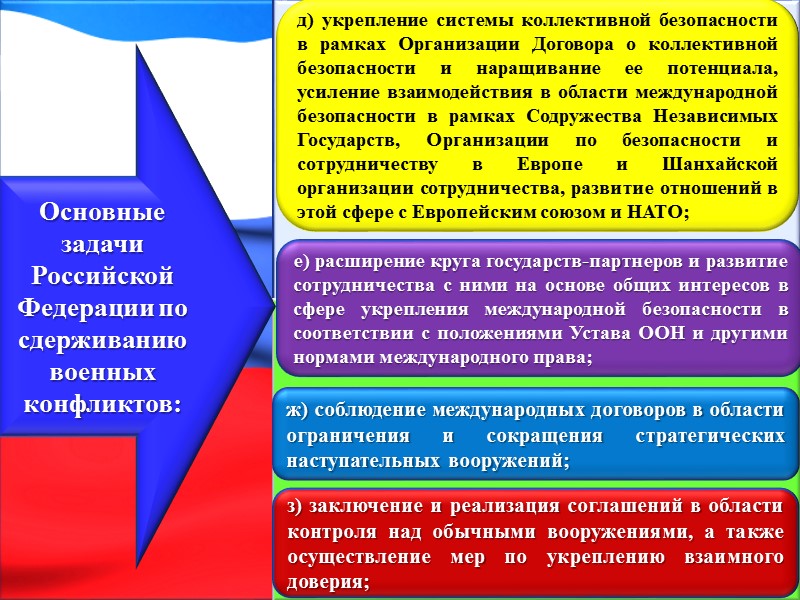 Основные задачи Российской Федерации по сдерживанию военных конфликтов:

д) укрепление системы коллективной безопасности в рамках Организации Договора о коллективной безопасности и наращивание ее потенциала, усиление взаимодействия в области международной безопасности в рамках Содружества Независимых Государств, Организации по безопасности и сотрудничеству в Европе и Шанхайской организации сотрудничества, развитие отношений в этой сфере с Европейским союзом и НАТО;

е) расширение круга государств-партнеров и развитие сотрудничества с ними на основе общих интересов в сфере укрепления международной безопасности в соответствии с положениями Устава ООН и другими нормами международного права;

ж) соблюдение международных договоров в области ограничения и сокращения стратегических наступательных вооружений;

з) заключение и реализация соглашений в области контроля над обычными вооружениями, а также осуществление мер по укреплению взаимного доверия;